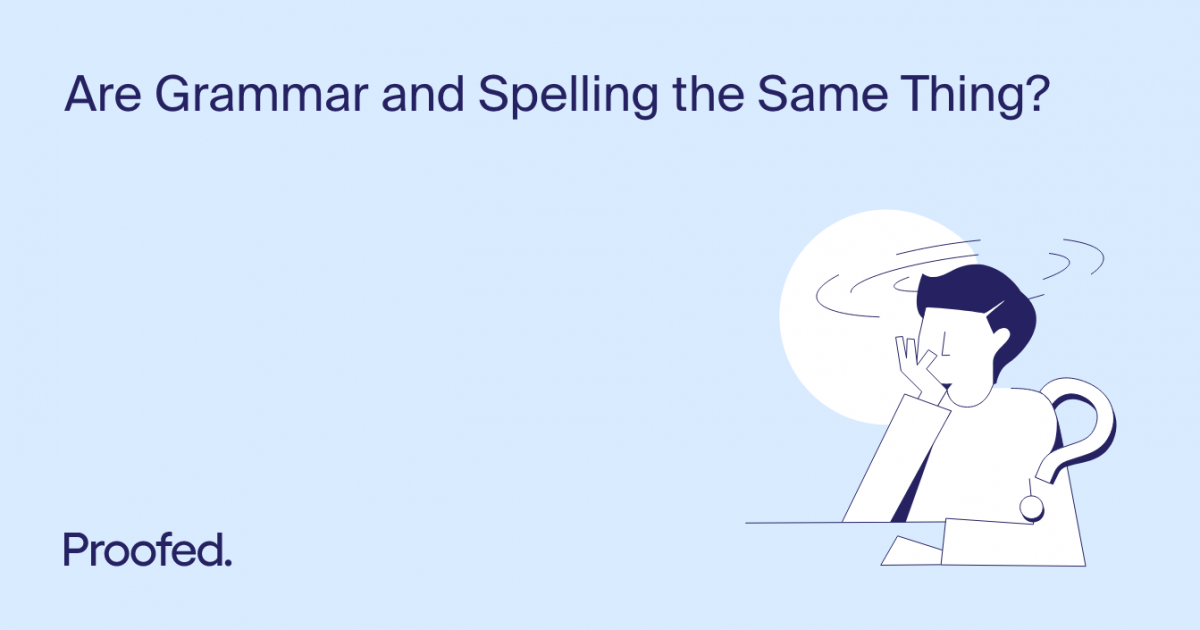 Are Grammar and Spelling the Same Thing?

Proofed.